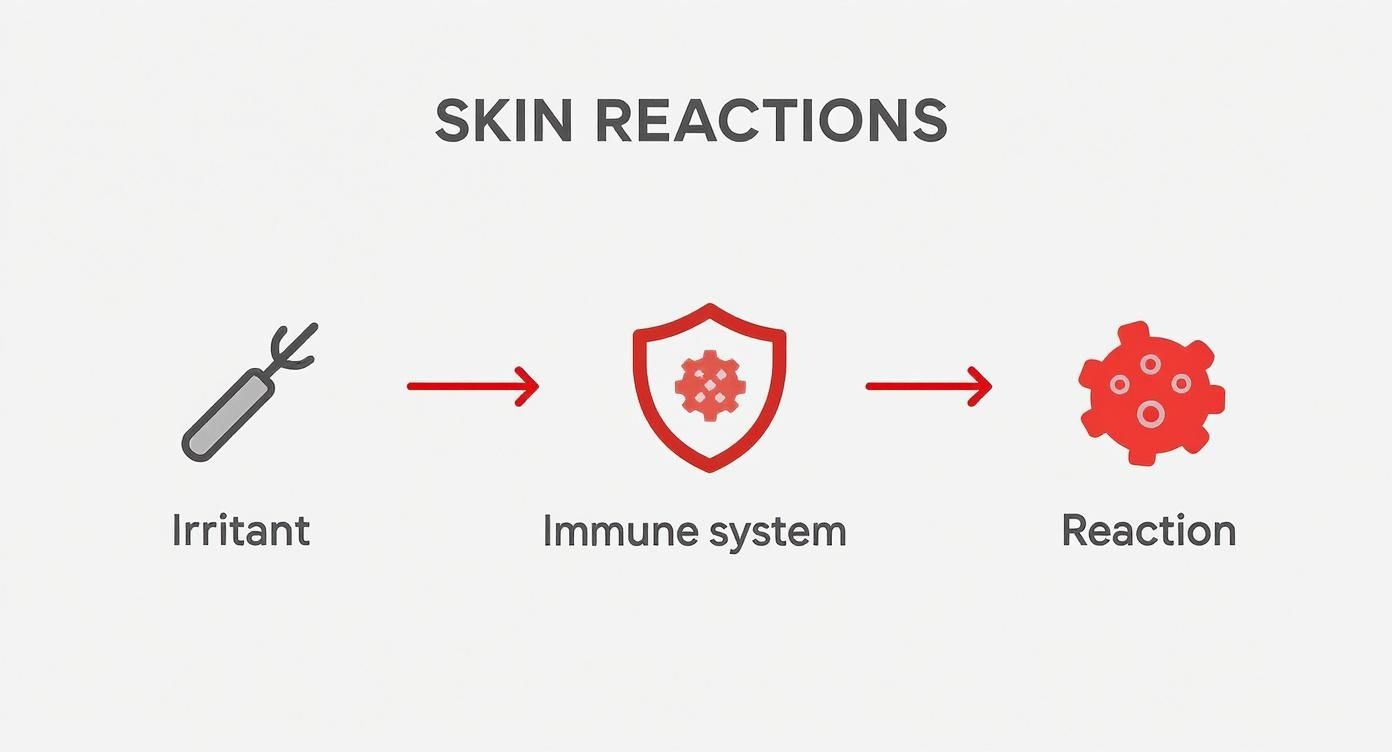 SKIN REACTIONS

Irritant

Immune system

Reaction